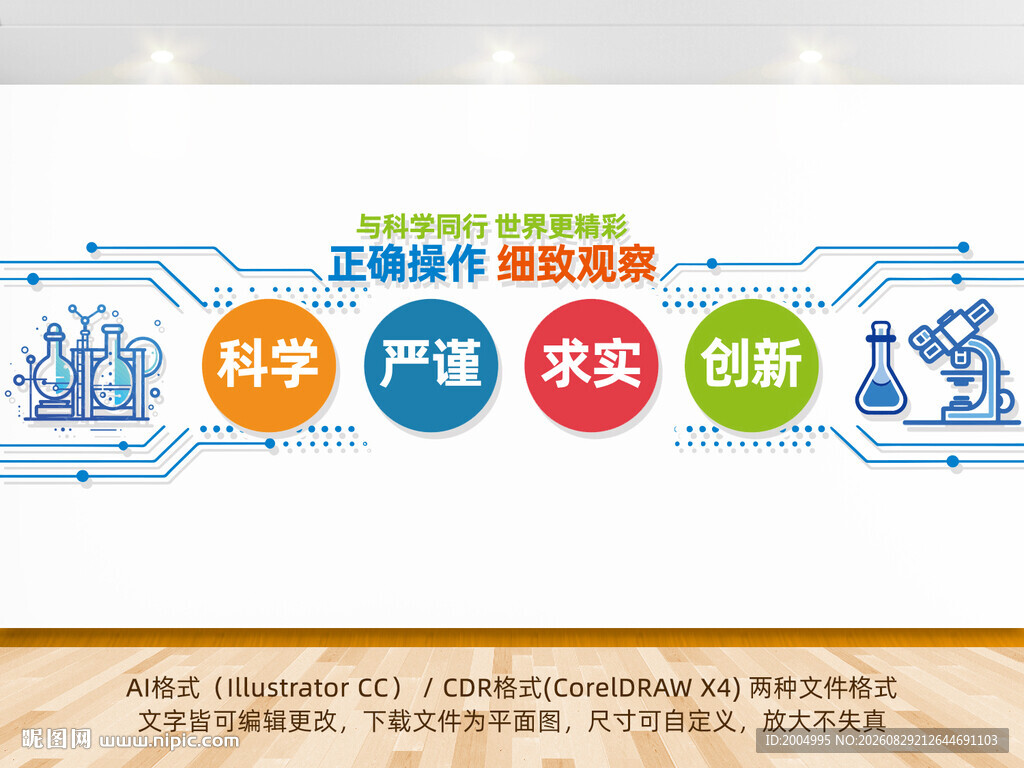 与科学同行 世界更精彩
正确操作 细致观察

科学
严谨
求实
创新

AI格式（Illustrator CC） / CDR格式(CorelDRAW X4) 两种文件格式
文字皆可编辑更改，下载文件为平面图，尺寸可自定义，放大不失真

昵图网 www.nipic.com
ID:2004995 NO:20260829212644691103